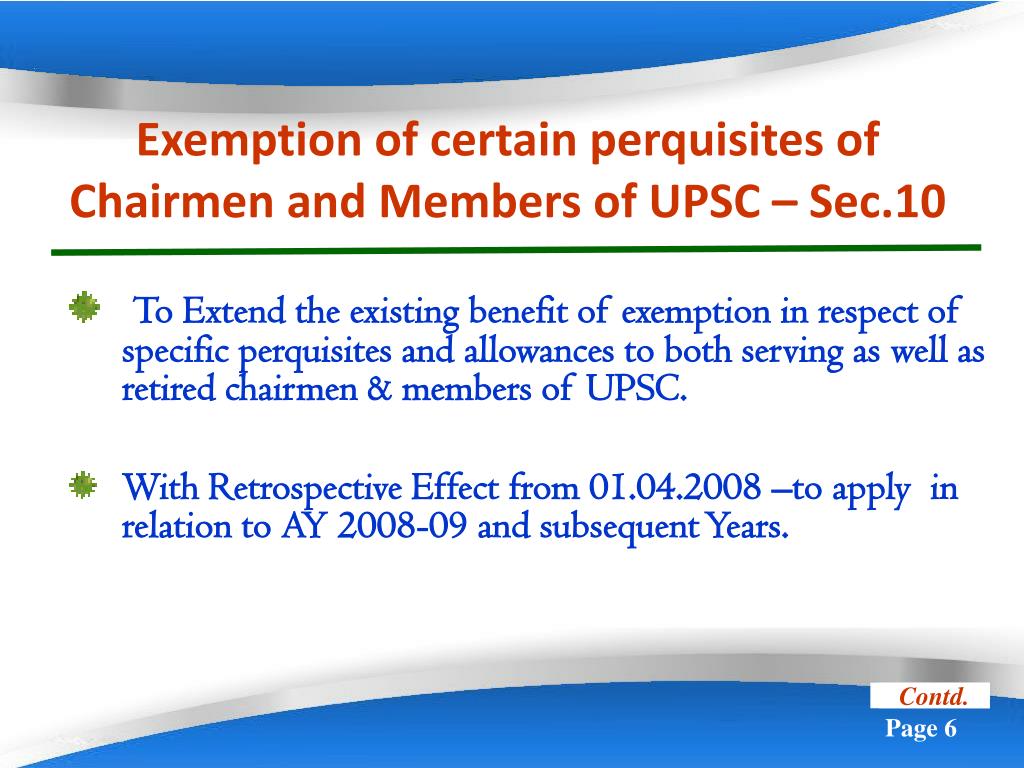 Exemption of certain perquisites of Chairmen and Members of UPSC – Sec.10

To Extend the existing benefit of exemption in respect of specific perquisites and allowances to both serving as well as retired chairmen & members of UPSC.

With Retrospective Effect from 01.04.2008 –to apply in relation to AY 2008-09 and subsequent Years.

Contd.

Page 6